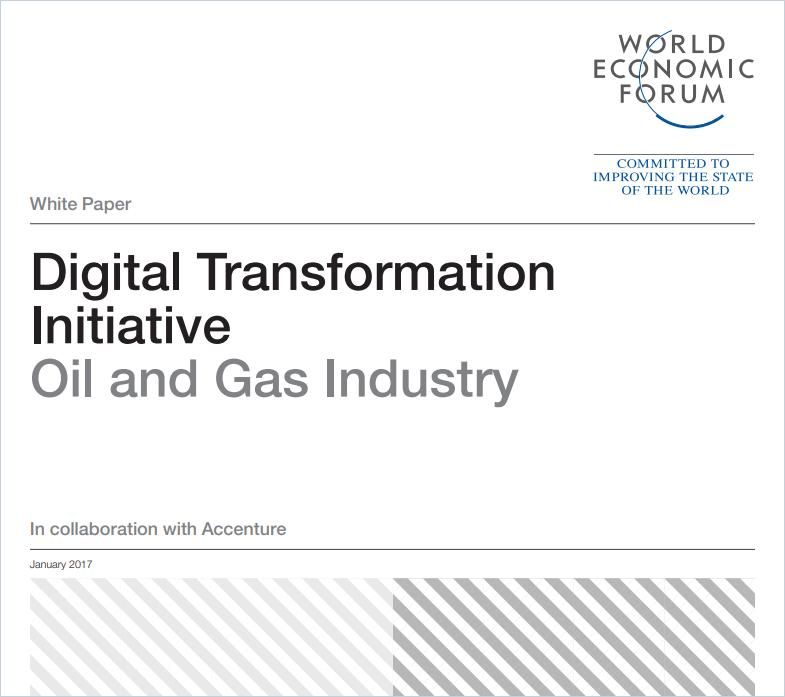 WORLD
ECONOMIC
FORUM

COMMITTED TO
IMPROVING THE STATE
OF THE WORLD

White Paper

Digital Transformation Initiative
Oil and Gas Industry

In collaboration with Accenture

January 2017